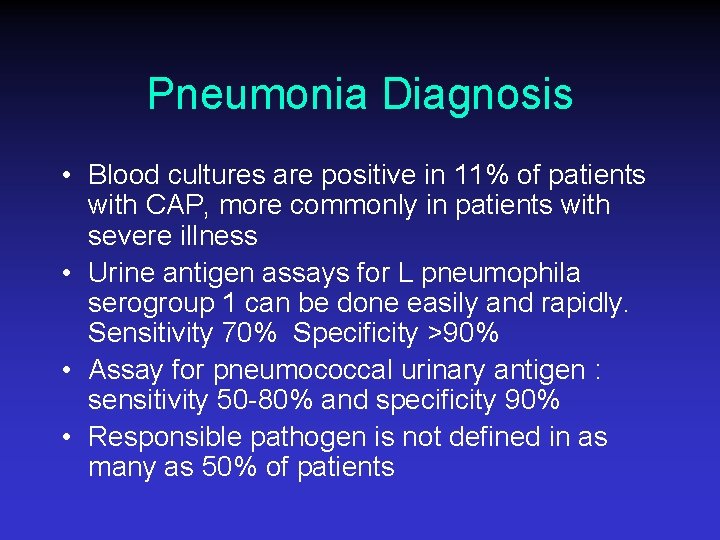 Pneumonia Diagnosis

• Blood cultures are positive in 11% of patients with CAP, more commonly in patients with severe illness
• Urine antigen assays for L pneumophila serogroup 1 can be done easily and rapidly. Sensitivity 70% Specificity >90%
• Assay for pneumococcal urinary antigen : sensitivity 50-80% and specificity 90%
• Responsible pathogen is not defined in as many as 50% of patients